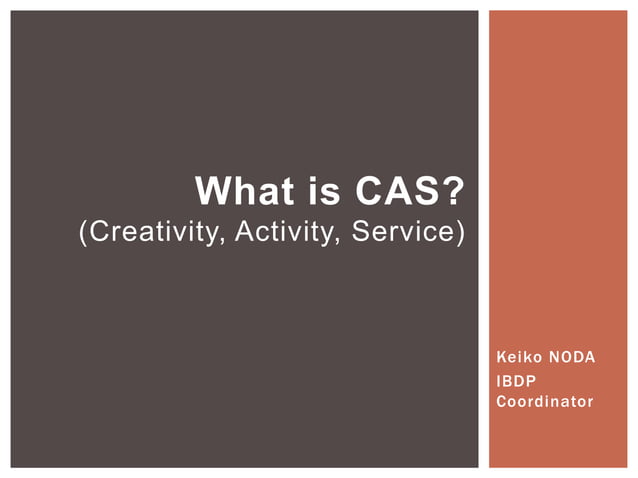 What is CAS?
(Creativity, Activity, Service)

Keiko NODA
IBDP Coordinator